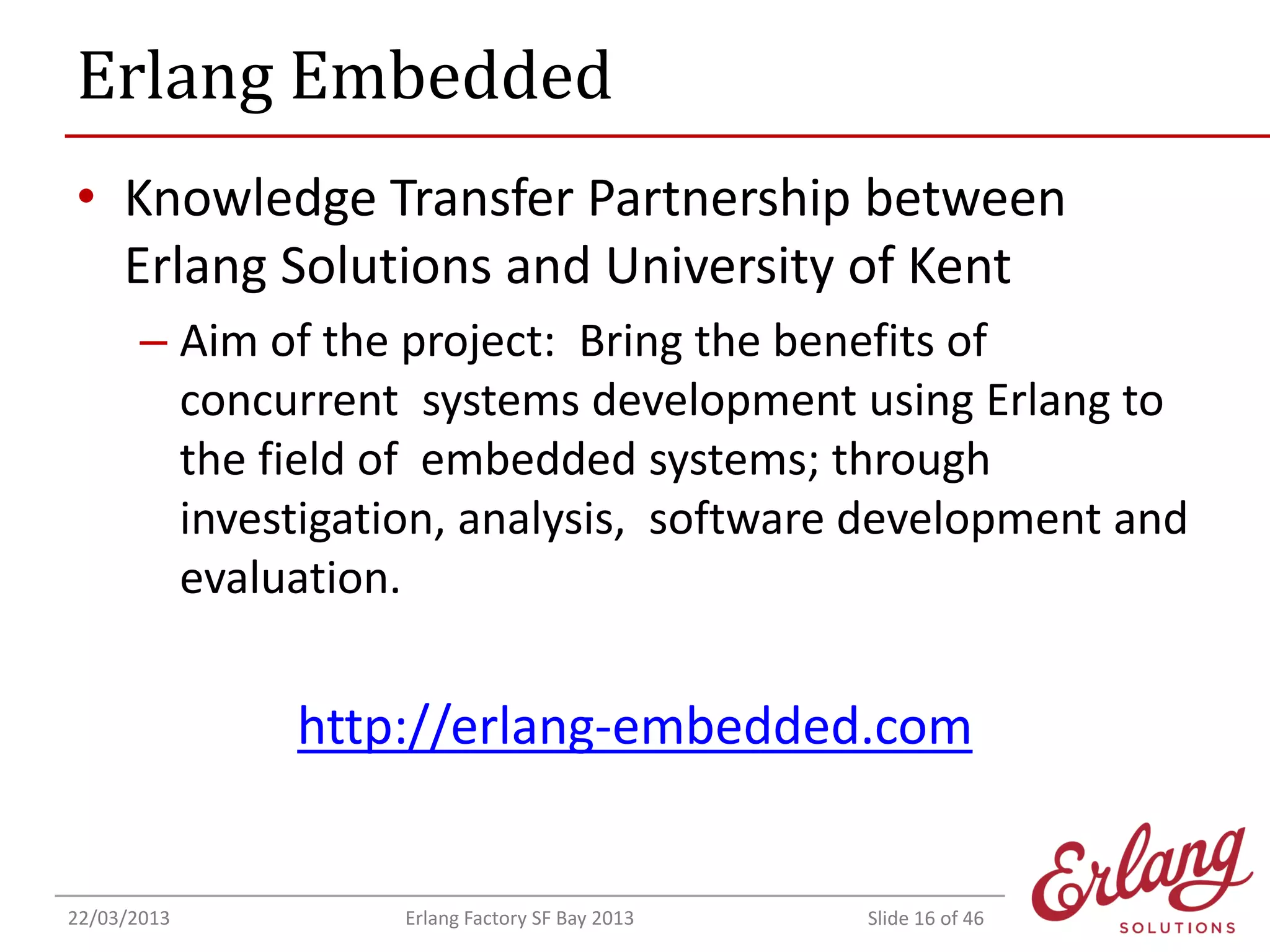 Erlang Embedded

• Knowledge Transfer Partnership between Erlang Solutions and University of Kent

– Aim of the project: Bring the benefits of concurrent systems development using Erlang to the field of embedded systems; through investigation, analysis, software development and evaluation.

http://erlang-embedded.com

22/03/2013
Erlang Factory SF Bay 2013
Slide 16 of 46

Erlang
SOLUTIONS